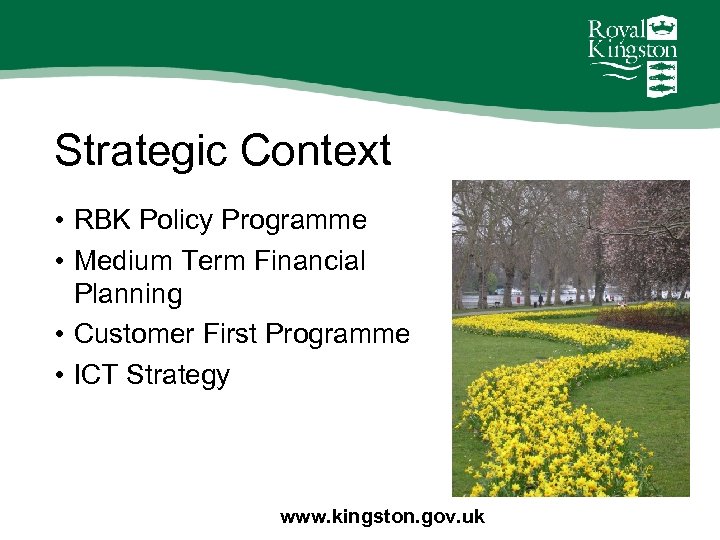 Royal Kingston

Strategic Context

• RBK Policy Programme
• Medium Term Financial Planning
• Customer First Programme
• ICT Strategy

www.kingston.gov.uk